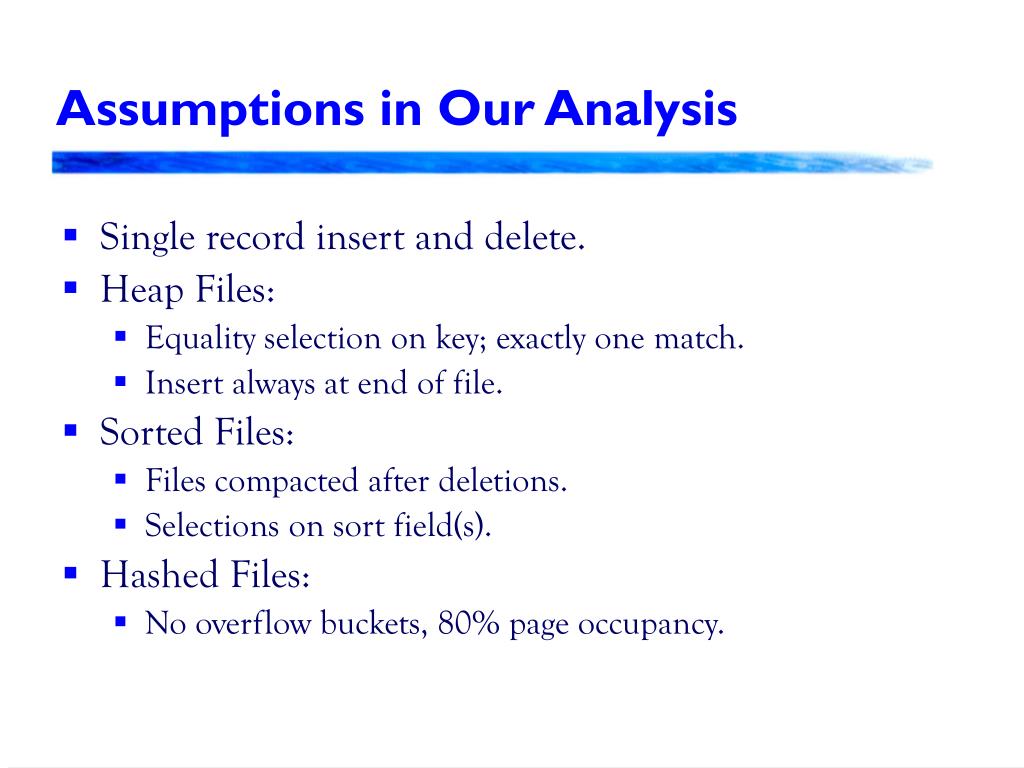 Assumptions in Our Analysis

- Single record insert and delete.
- Heap Files:
  - Equality selection on key; exactly one match.
  - Insert always at end of file.
- Sorted Files:
  - Files compacted after deletions.
  - Selections on sort field(s).
- Hashed Files:
  - No overflow buckets, 80% page occupancy.